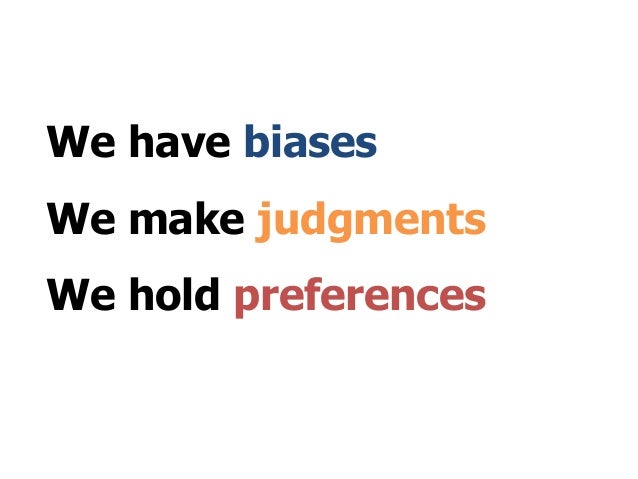 We have biases

We make judgments

We hold preferences